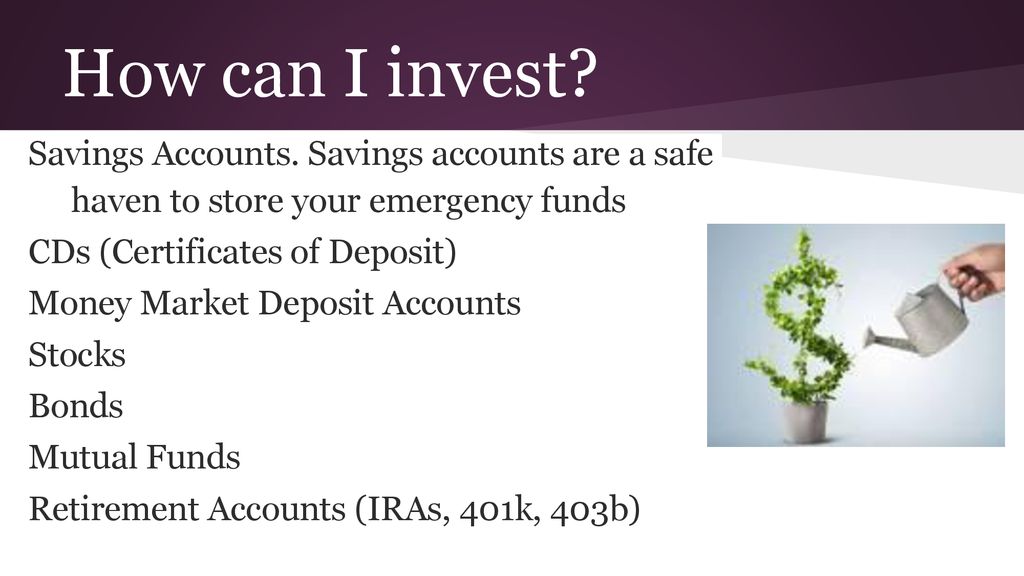 How can I invest?

Savings Accounts. Savings accounts are a safe haven to store your emergency funds

CDs (Certificates of Deposit)

Money Market Deposit Accounts

Stocks

Bonds

Mutual Funds

Retirement Accounts (IRAs, 401k, 403b)